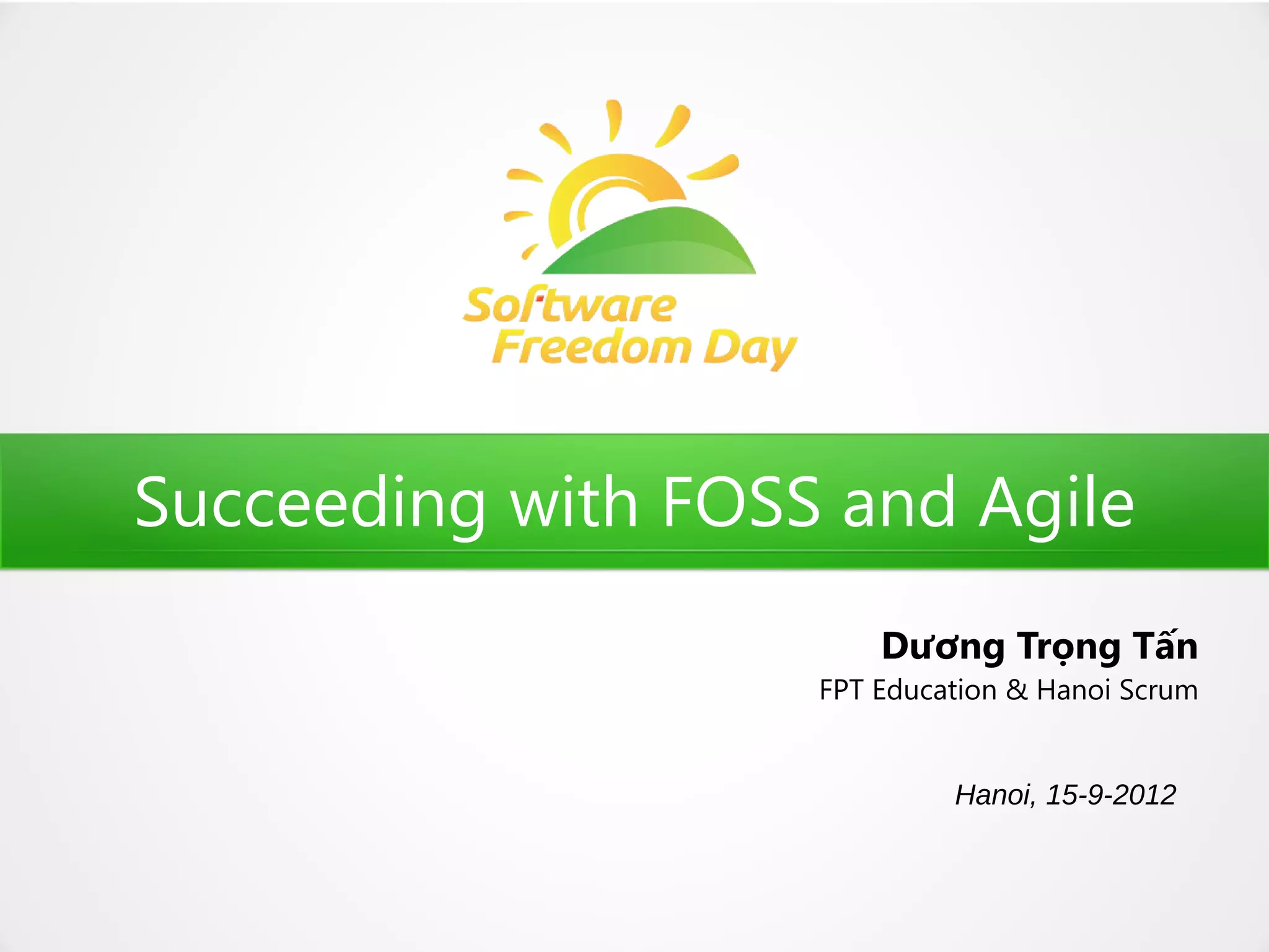 Software Freedom Day

Succeeding with FOSS and Agile

Dương Trọng Tấn
FPT Education & Hanoi Scrum

Hanoi, 15-9-2012